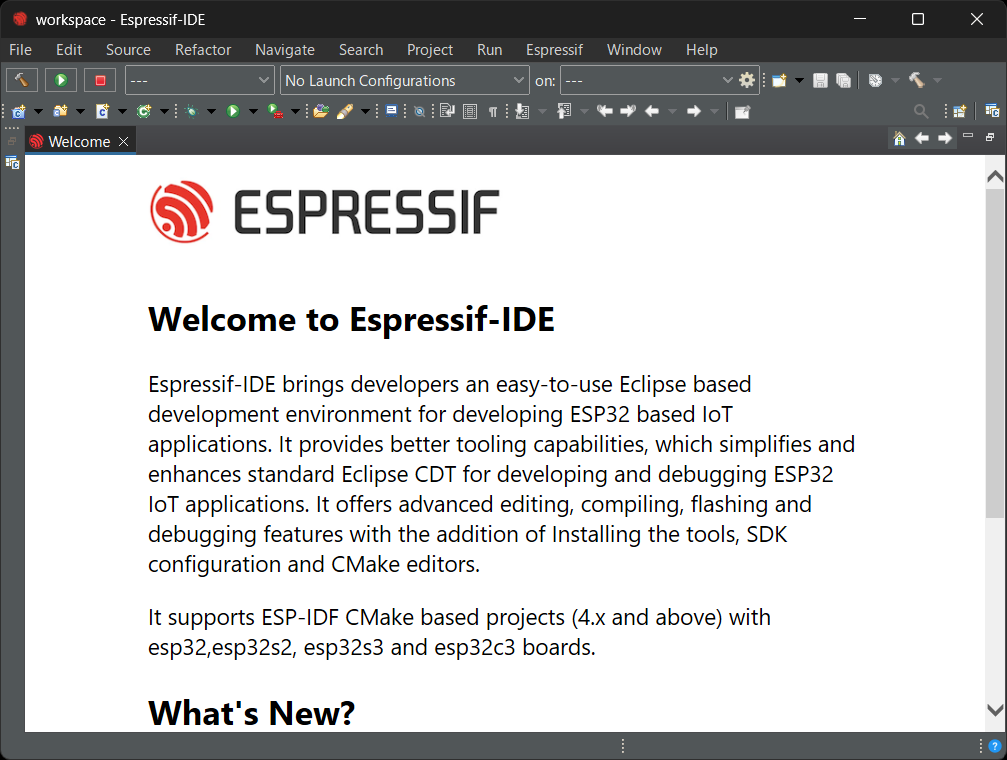 workspace - Espressif-IDE

File Edit Source Refactor Navigate Search Project Run Espressif Window Help

--- No Launch Configurations on: ---

Welcome

ESPRESSIF

Welcome to Espressif-IDE

Espressif-IDE brings developers an easy-to-use Eclipse based development environment for developing ESP32 based IoT applications. It provides better tooling capabilities, which simplifies and enhances standard Eclipse CDT for developing and debugging ESP32 IoT applications. It offers advanced editing, compiling, flashing and debugging features with the addition of Installing the tools, SDK configuration and CMake editors.

It supports ESP-IDF CMake based projects (4.x and above) with esp32,esp32s2, esp32s3 and esp32c3 boards.

What's New?